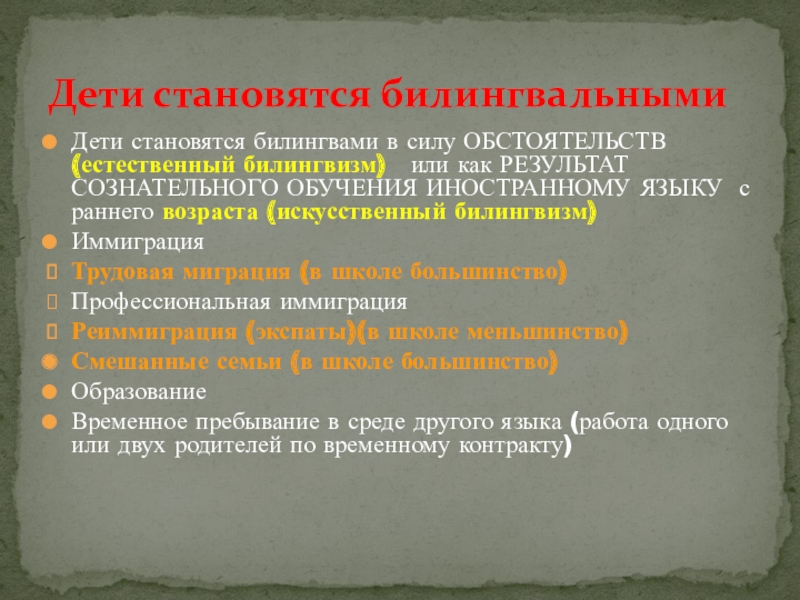 Дети становятся билингвальными

Дети становятся билингвами в силу ОБСТОЯТЕЛЬСТВ (естественный билингвизм) или как РЕЗУЛЬТАТ СОЗНАТЕЛЬНОГО ОБУЧЕНИЯ ИНОСТРАННОМУ ЯЗЫКУ с раннего возраста (искусственный билингвизм)

Иммиграция

Трудовая миграция (в школе большинство)

Профессиональная иммиграция

Реиммиграция (экспаты)(в школе меньшинство)

Смешанные семьи (в школе большинство)

Образование

Временное пребывание в среде другого языка (работа одного или двух родителей по временному контракту)